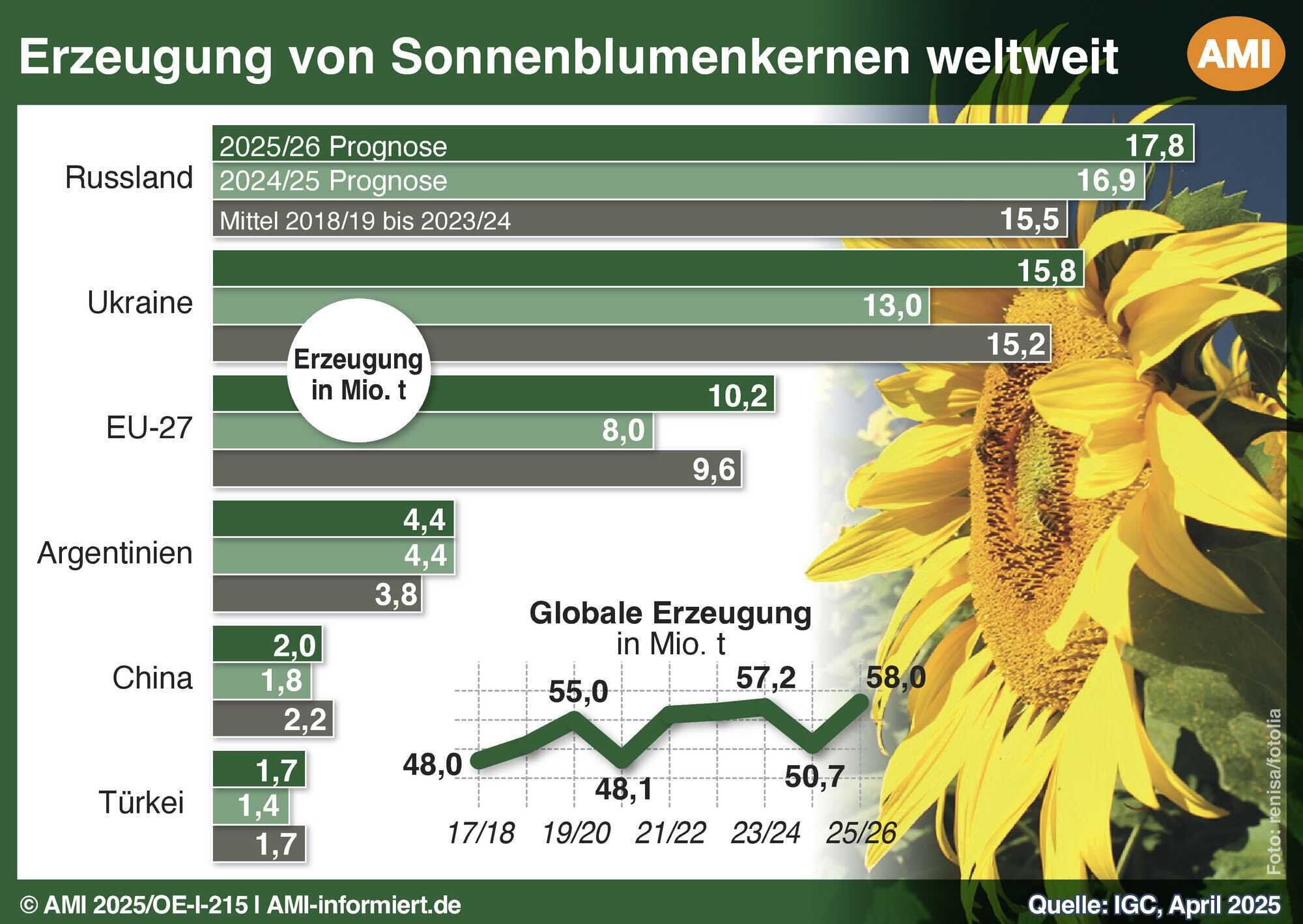 Erzeugung von Sonnenblumenkernen weltweit

AMI

Russland
2025/26 Prognose 17,8
2024/25 Prognose 16,9
Mittel 2018/19 bis 2023/24 15,5

Ukraine
15,8
13,0
15,2

Erzeugung in Mio. t

EU-27
10,2
8,0
9,6

Argentinien
4,4
4,4
3,8

China
2,0
1,8
2,2

Türkei
1,7
1,4
1,7

Globale Erzeugung
in Mio. t

48,0
55,0
48,1
57,2
50,7
58,0

17/18 19/20 21/22 23/24 25/26

Foto: renisa/fotolia

© AMI 2025/OE-I-215 I AMI-informiert.de

Quelle: IGC, April 2025